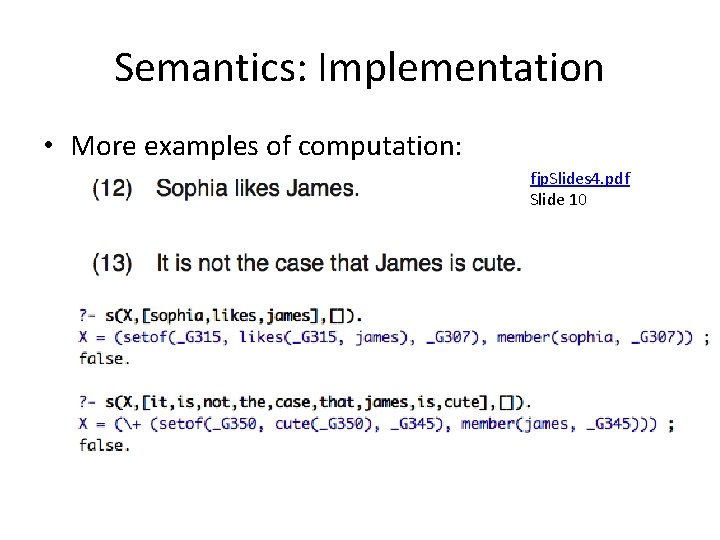 Semantics: Implementation

• More examples of computation:

(12) Sophia likes James.

fjpSlides4.pdf
Slide 10

(13) It is not the case that James is cute.

?- s(X,[sophia,likes,james],[]).
X = (setof(_G315, likes(_G315, james), _G307), member(sophia, _G307)) ;
false.

?- s(X,[it,is,not,the,case,that,james,is,cute],[]).
X = (\+ (setof(_G350, cute(_G350), _G345), member(james, _G345))) ;
false.